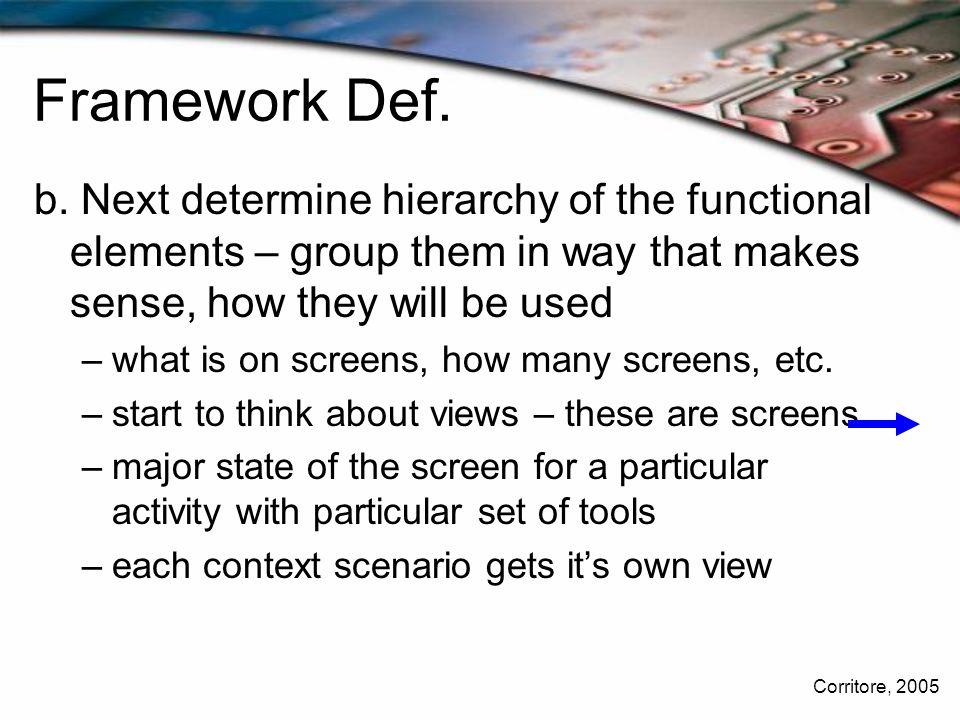 Framework Def.

b. Next determine hierarchy of the functional elements – group them in way that makes sense, how they will be used

– what is on screens, how many screens, etc.

– start to think about views – these are screens

– major state of the screen for a particular activity with particular set of tools

– each context scenario gets it's own view

Corritore, 2005